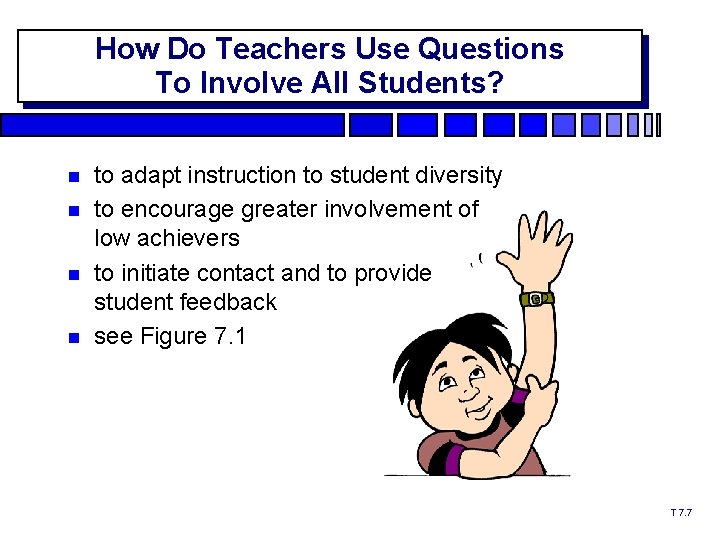 How Do Teachers Use Questions To Involve All Students?

- to adapt instruction to student diversity
- to encourage greater involvement of low achievers
- to initiate contact and to provide student feedback
- see Figure 7.1

T 7.7